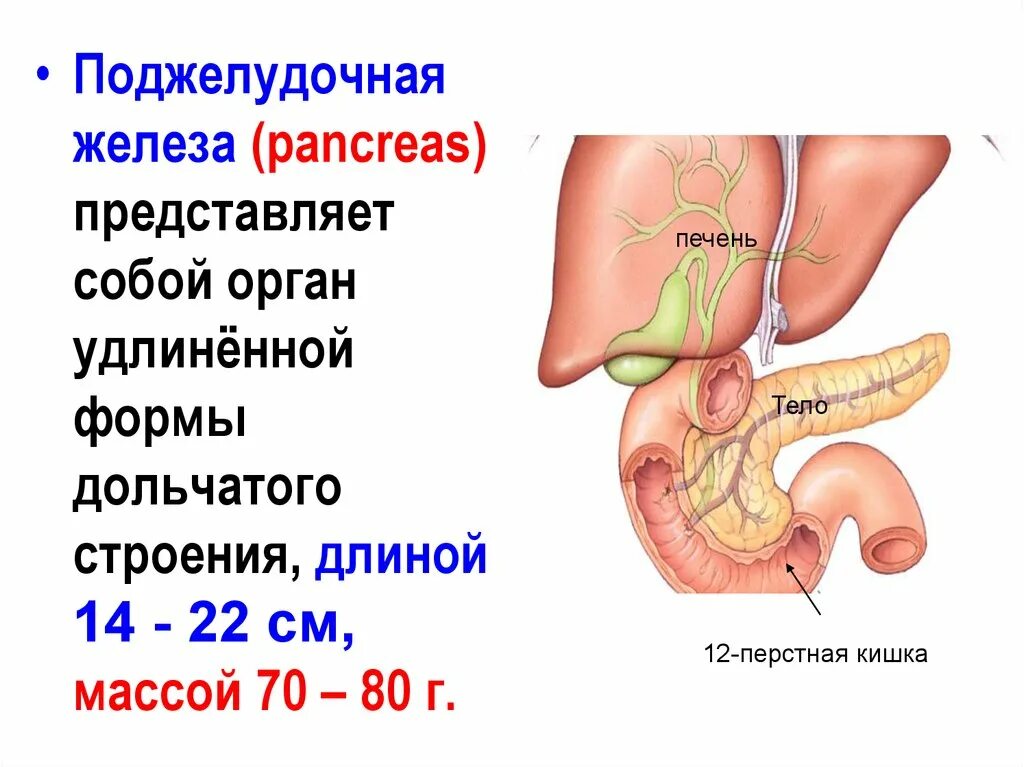 • Поджелудочная железа (pancreas) представляет собой орган удлинённой формы дольчатого строения, длиной 14 - 22 см, массой 70 – 80 г.

печень

Тело

12-перстная кишка